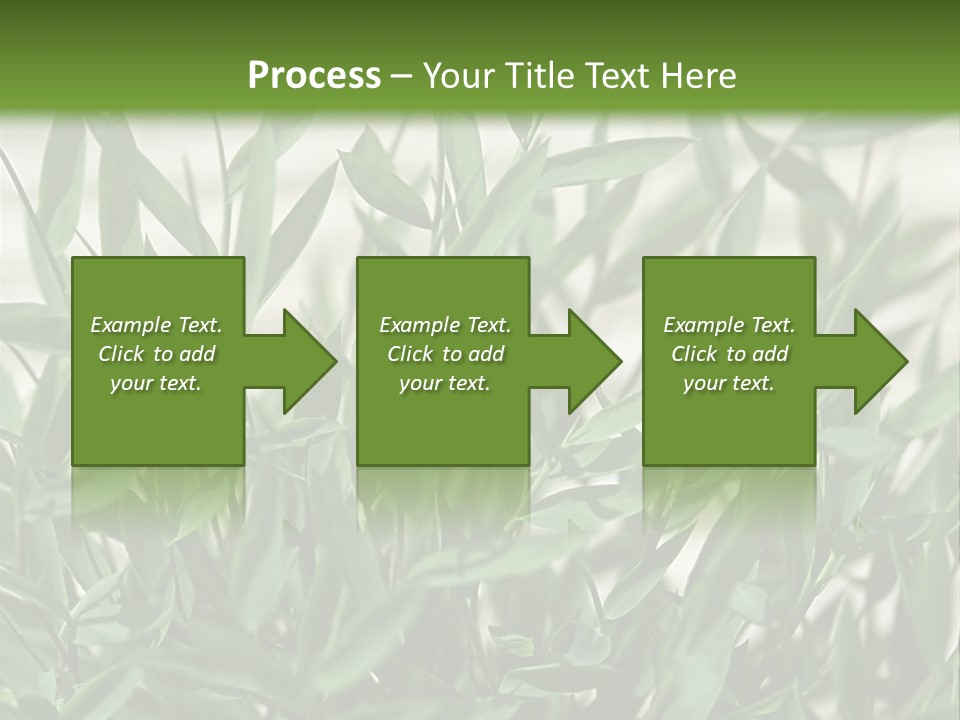 Process – Your Title Text Here

Example Text. Click to add your text.

Example Text. Click to add your text.

Example Text. Click to add your text.